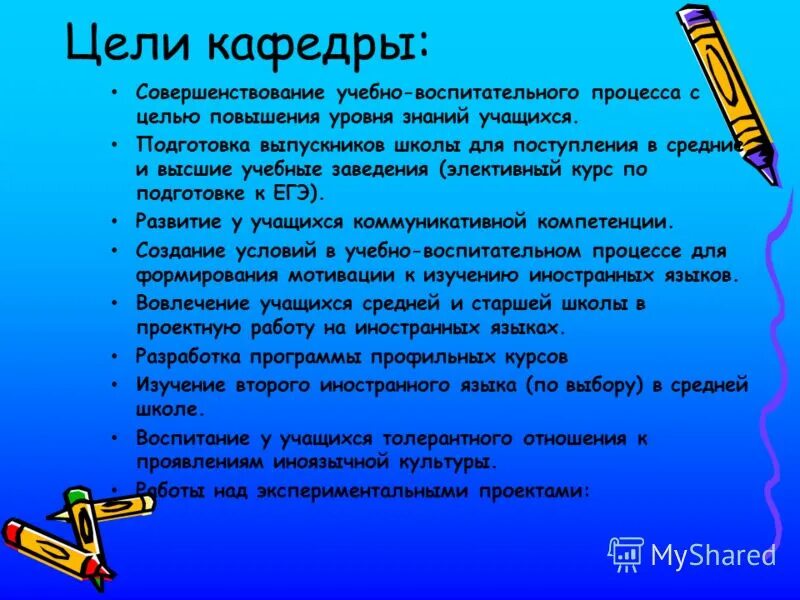 Цели кафедры:

• Совершенствование учебно-воспитательного процесса с целью повышения уровня знаний учащихся.
• Подготовка выпускников школы для поступления в средние и высшие учебные заведения (элективный курс по подготовке к ЕГЭ).
• Развитие у учащихся коммуникативной компетенции.
• Создание условий в учебно-воспитательном процессе для формирования мотивации к изучению иностранных языков.
• Вовлечение учащихся средней и старшей школы в проектную работу на иностранных языках.
• Разработка программы профильных курсов
• Изучение второго иностранного языка (по выбору) в средней школе.
• Воспитание у учащихся толерантного отношения к проявлениям иноязычной культуры.
• Работы над экспериментальными проектами:

MyShared